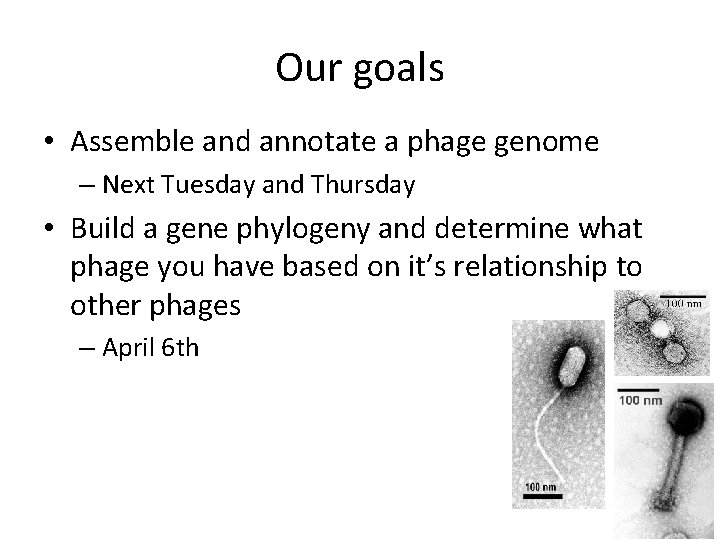 Our goals

• Assemble and annotate a phage genome
– Next Tuesday and Thursday

• Build a gene phylogeny and determine what phage you have based on it's relationship to other phages
– April 6th

100 nm

100 nm

100 nm